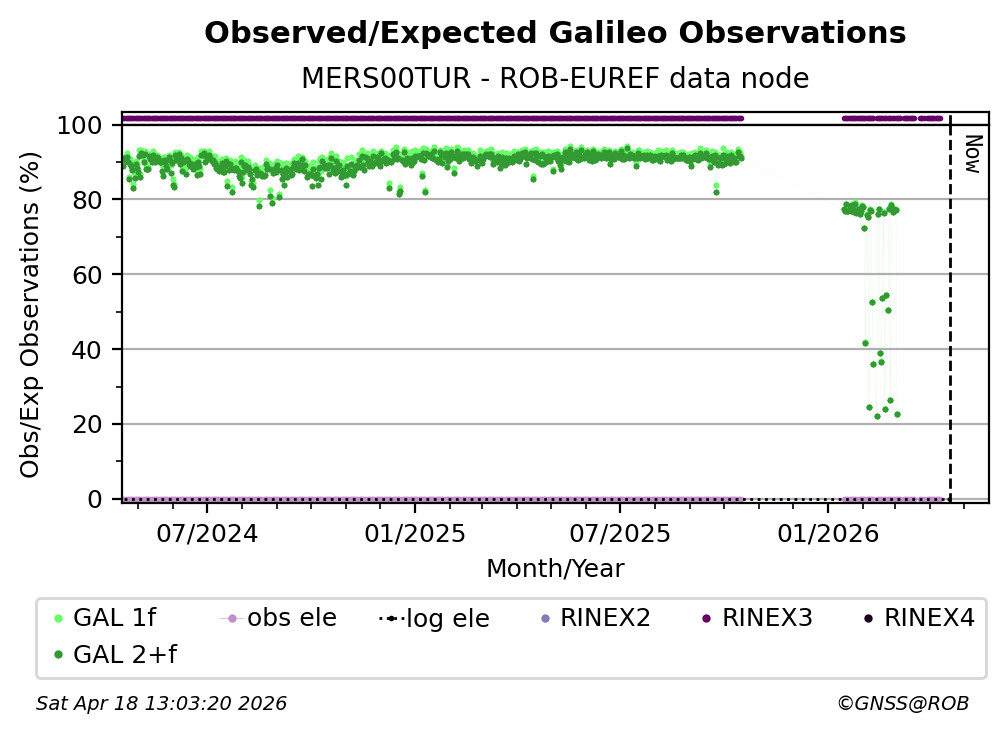 Observed/Expected Galileo Observations
MERS00TUR - ROB-EUREF data node

Obs/Exp Observations (%)

100
80
60
40
20
0

Now

07/2024
01/2025
07/2025
01/2026
Month/Year

GAL 1f
obs ele
log ele
RINEX2
RINEX3
RINEX4
GAL 2+f

Sat Apr 18 13:03:20 2026
©GNSS@ROB